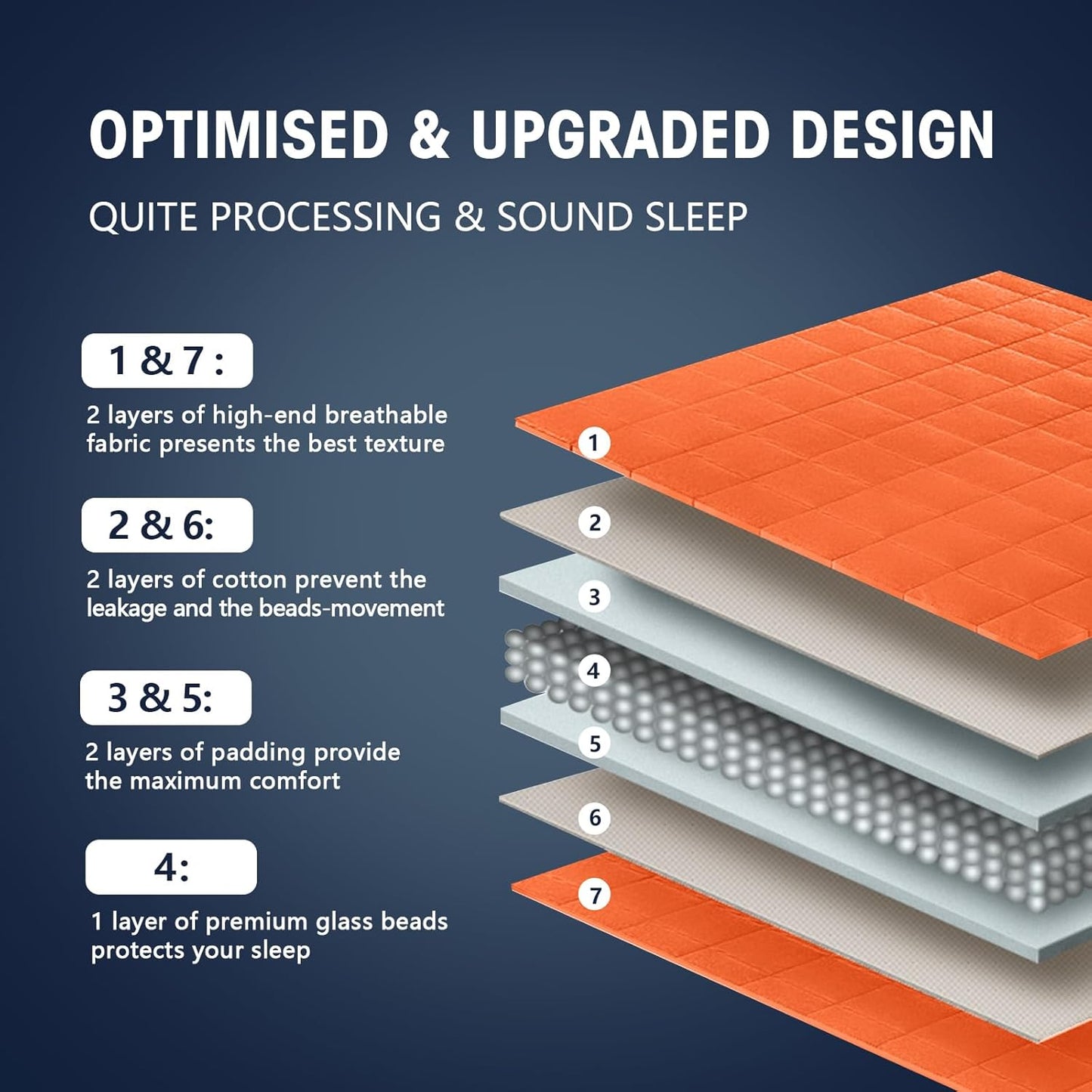 OPTIMISED & UPGRADED DESIGN

QUITE PROCESSING & SOUND SLEEP

1 & 7 :

2 layers of high-end breathable fabric presents the best texture

2 & 6:

2 layers of cotton prevent the leakage and the beads-movement

3 & 5:

2 layers of padding provide the maximum comfort

4:

1 layer of premium glass beads protects your sleep

1

2

3

4

5

6

7